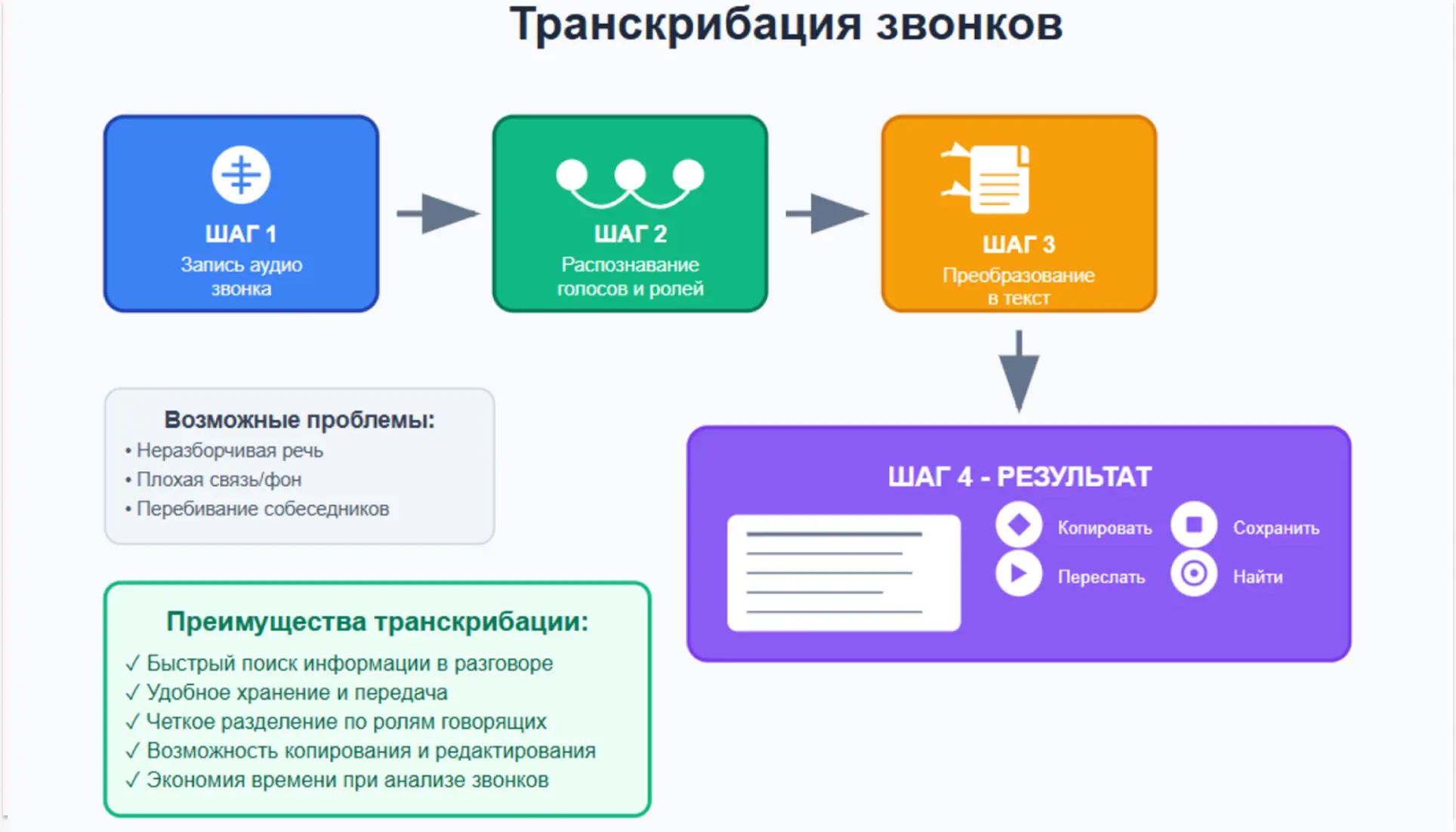 Транскрибация звонков

ШАГ 1
Запись аудио звонка

ШАГ 2
Распознавание голосов и ролей

ШАГ 3
Преобразование в текст

Возможные проблемы:
• Неразборчивая речь
• Плохая связь/фон
• Перебивание собеседников

ШАГ 4 - РЕЗУЛЬТАТ
Копировать
Сохранить
Переслать
Найти

Преимущества транскрибации:
✓ Быстрый поиск информации в разговоре
✓ Удобное хранение и передача
✓ Четкое разделение по ролям говорящих
✓ Возможность копирования и редактирования
✓ Экономия времени при анализе звонков